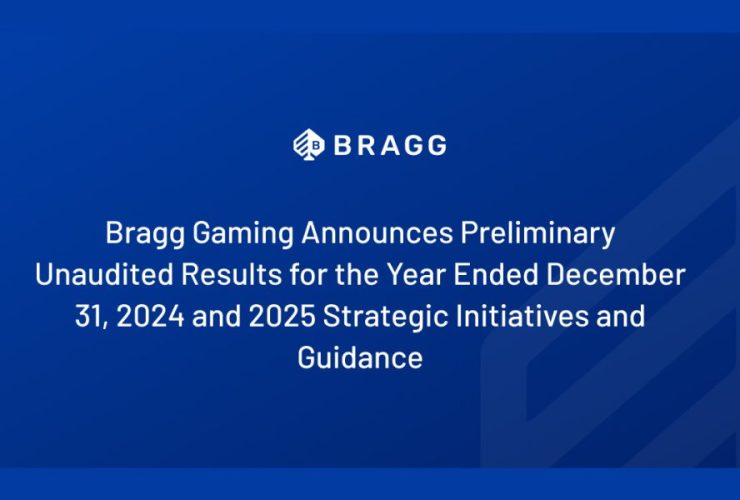 BRAGG

Bragg Gaming Announces Preliminary Unaudited Results for the Year Ended December 31, 2024 and 2025 Strategic Initiatives and Guidance